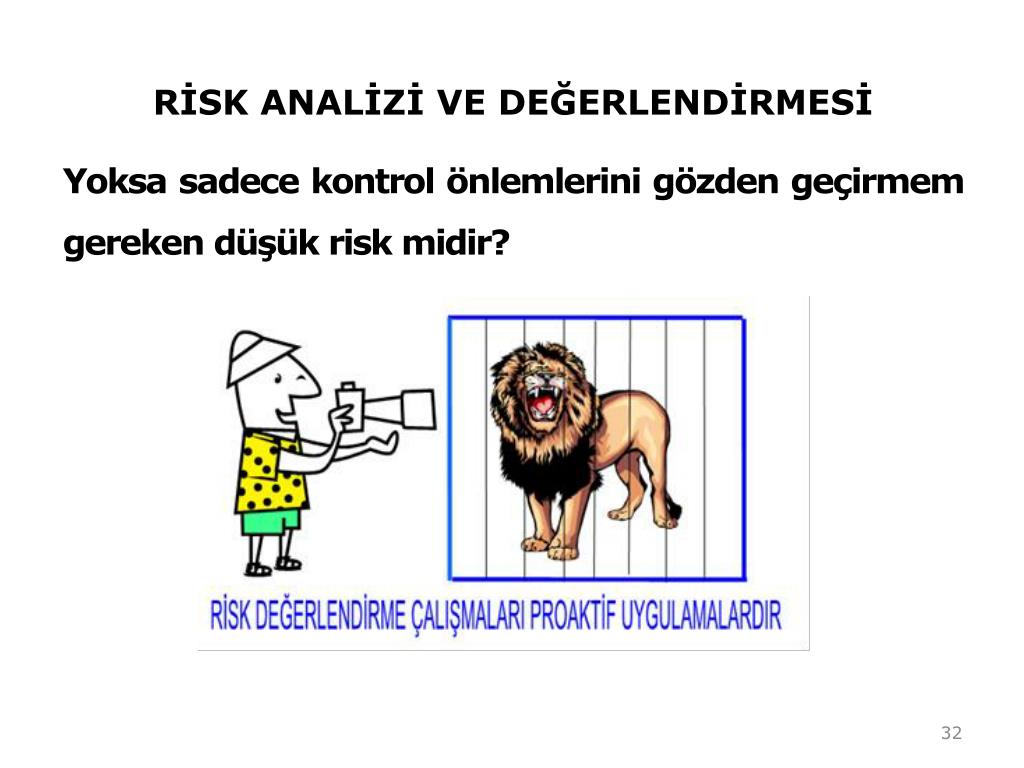 RİSK ANALİZİ VE DEĞERLENDİRMESİ

Yoksa sadece kontrol önlemlerini gözden geçirmem gereken düşük risk midir?

RİSK DEĞERLENDİRME ÇALIŞMALARI PROAKTİF UYGULAMALARDIR

32